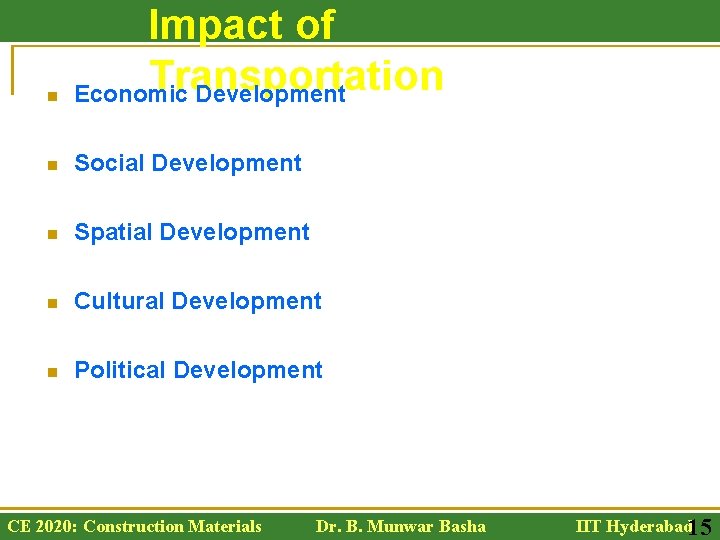 Impact of Transportation

Economic Development

Social Development

Spatial Development

Cultural Development

Political Development

CE 2020: Construction Materials Dr. B. Munwar Basha IIT Hyderabad 15